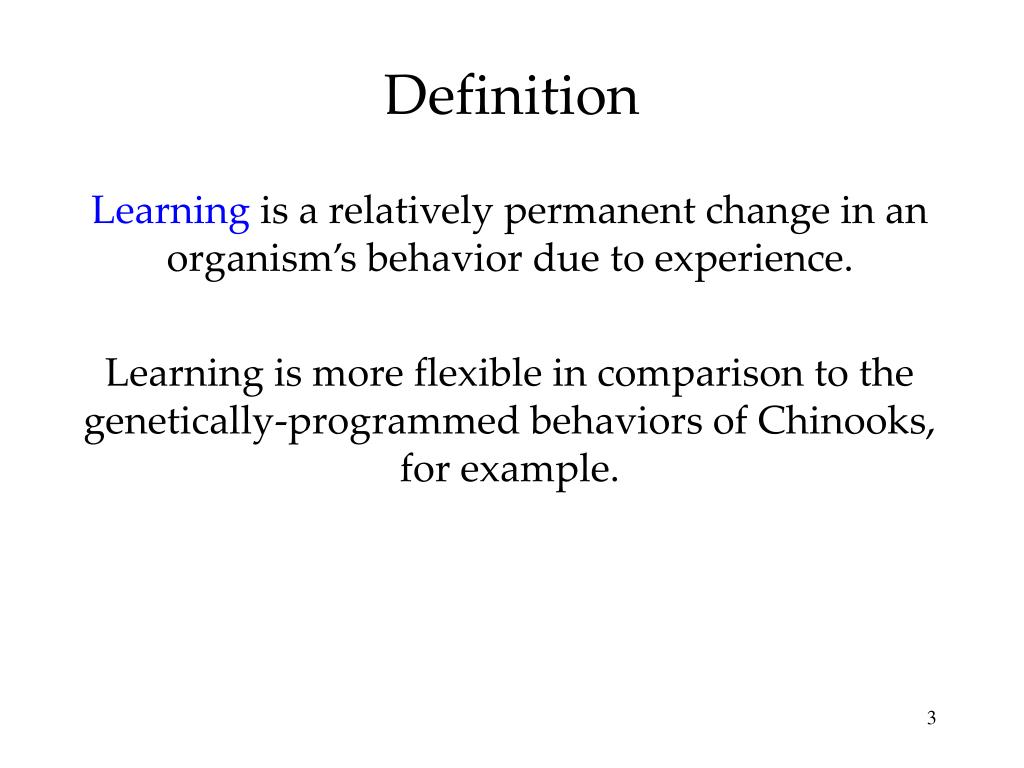 Definition

Learning is a relatively permanent change in an organism’s behavior due to experience.

Learning is more flexible in comparison to the genetically-programmed behaviors of Chinooks, for example.

3